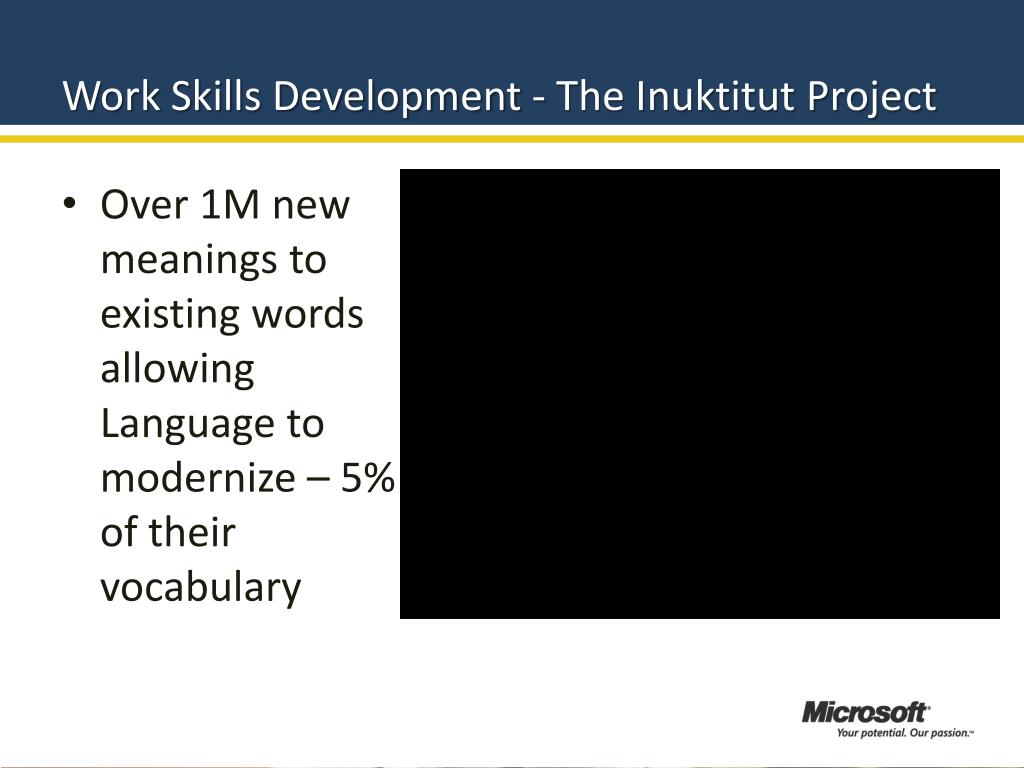 Work Skills Development - The Inuktitut Project

• Over 1M new meanings to existing words allowing Language to modernize – 5% of their vocabulary

Microsoft®
Your potential. Our passion.™